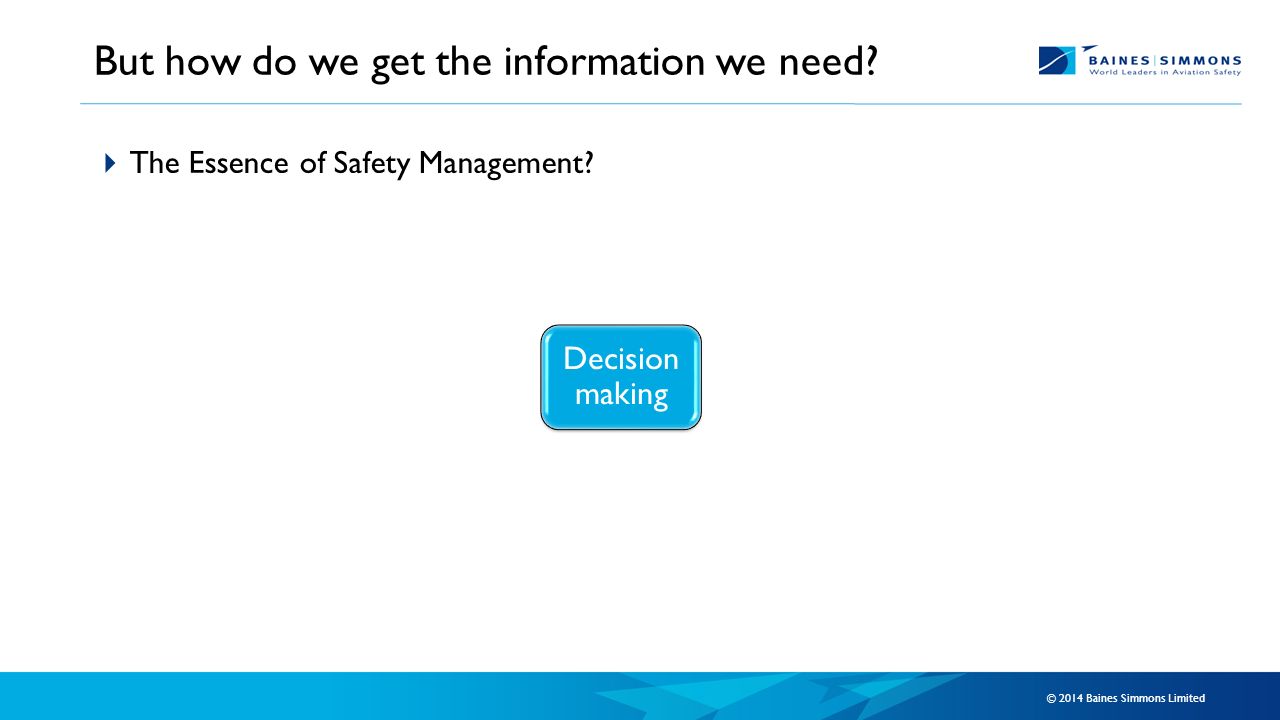 But how do we get the information we need?

BAINES | SIMMONS
World Leaders in Aviation Safety

The Essence of Safety Management?

Decision making

© 2014 Baines Simmons Limited